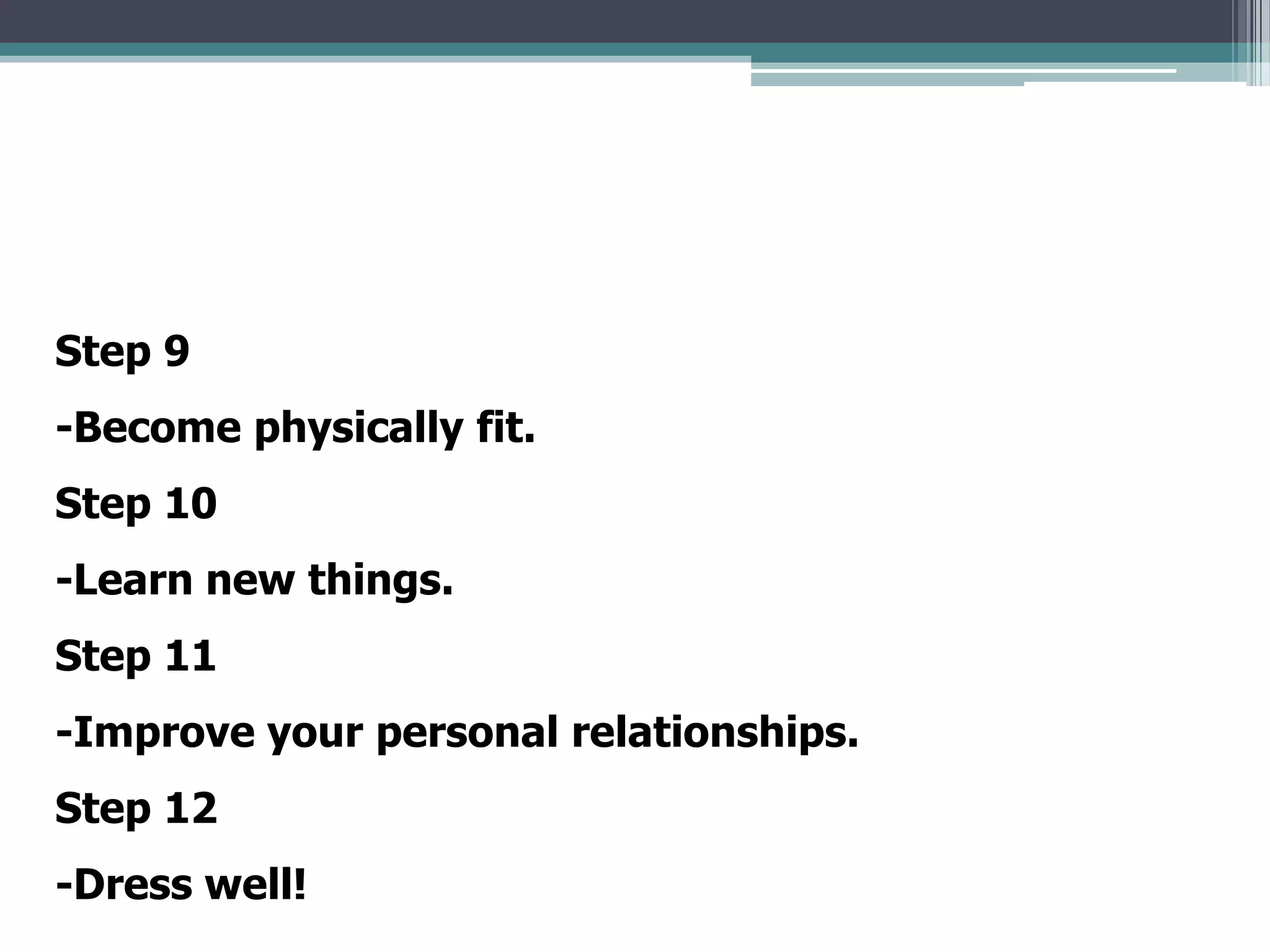 Step 9

-Become physically fit.

Step 10

-Learn new things.

Step 11

-Improve your personal relationships.

Step 12

-Dress well!